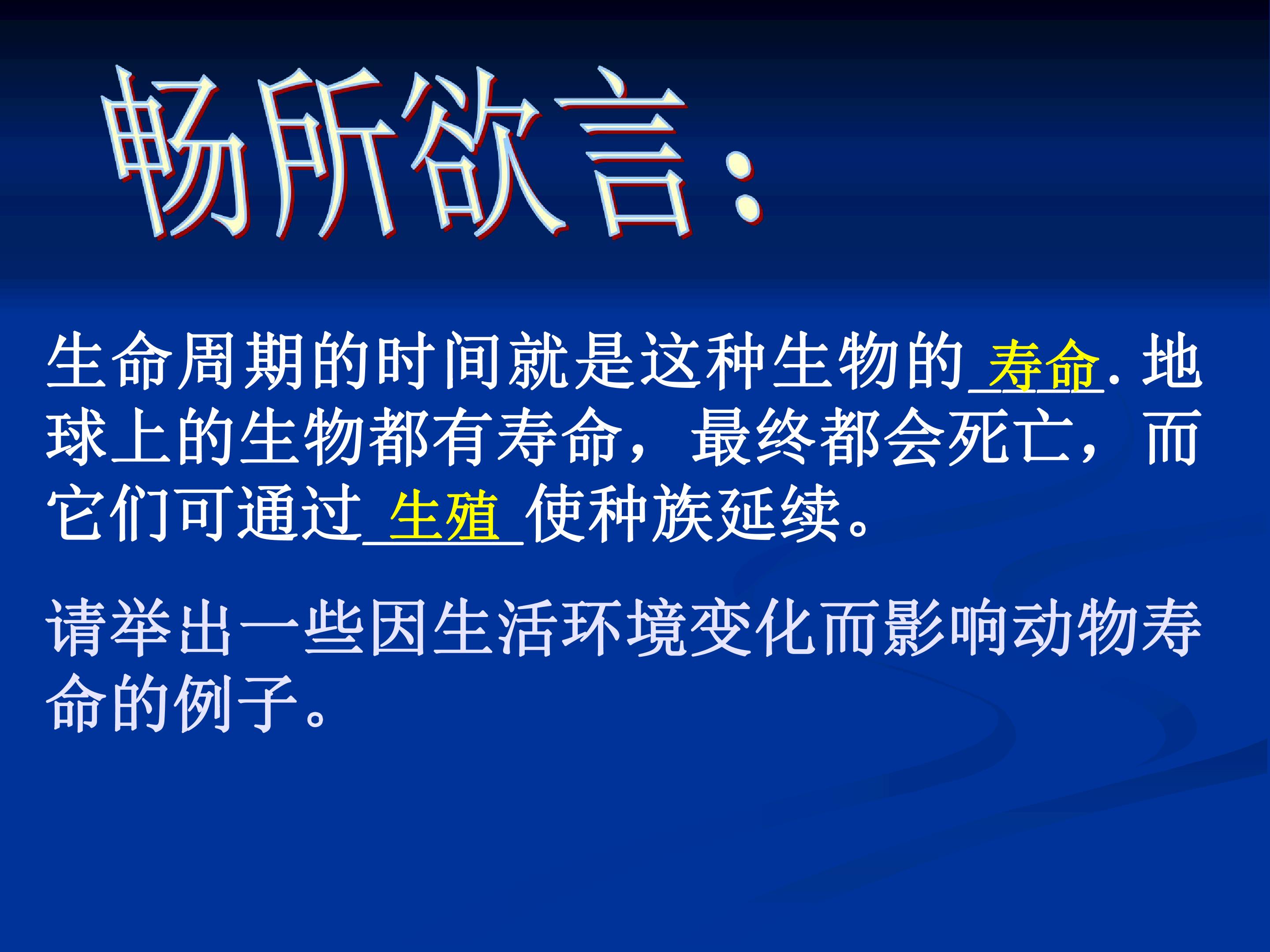 畅所欲言:

生命周期的时间就是这种生物的寿命.地球上的生物都有寿命，最终都会死亡，而它们可通过生殖使种族延续。

请举出一些因生活环境变化而影响动物寿命的例子。